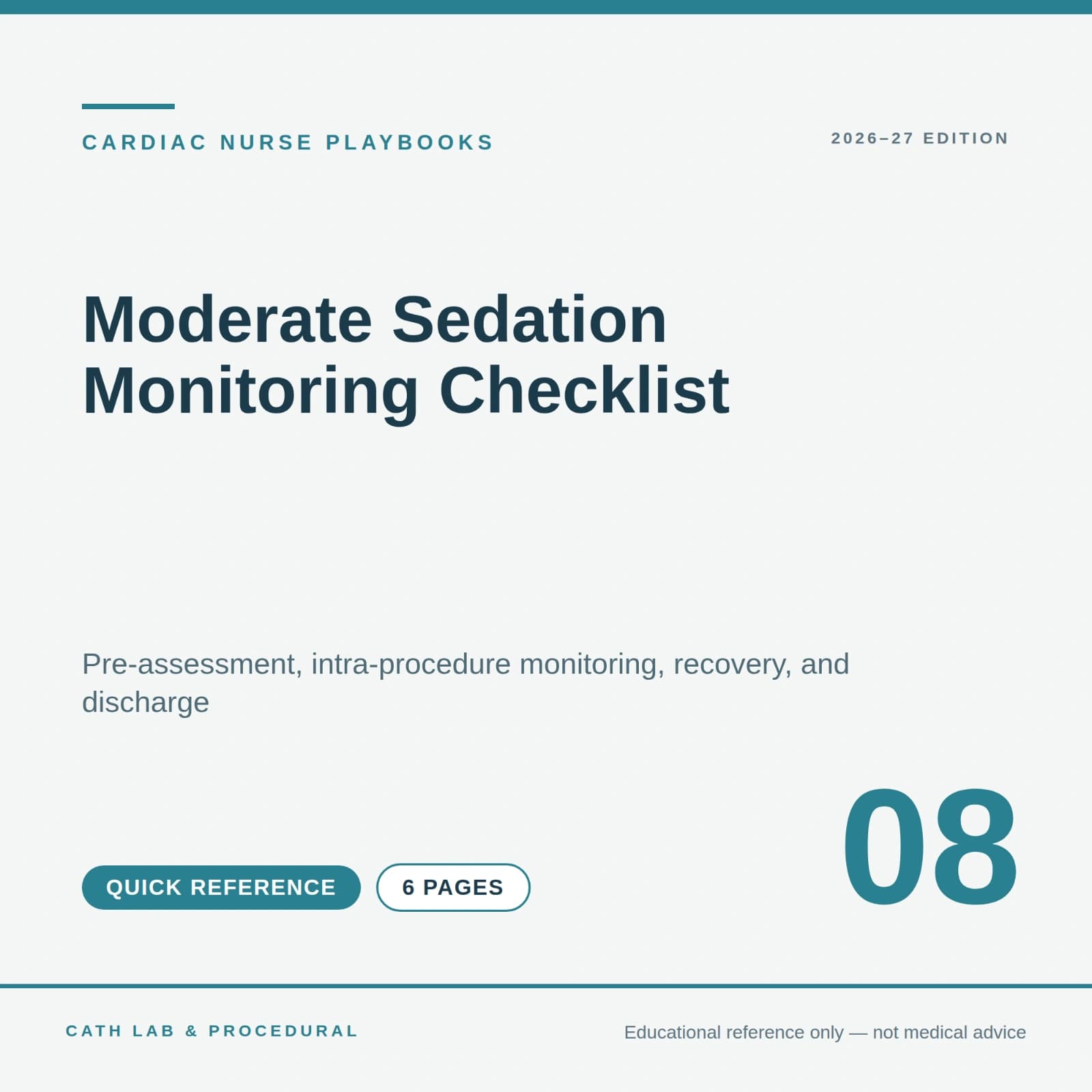 CARDIAC NURSE PLAYBOOKS

2026–27 EDITION

Moderate Sedation Monitoring Checklist

Pre-assessment, intra-procedure monitoring, recovery, and discharge

QUICK REFERENCE

6 PAGES

08

CATH LAB & PROCEDURAL

Educational reference only — not medical advice